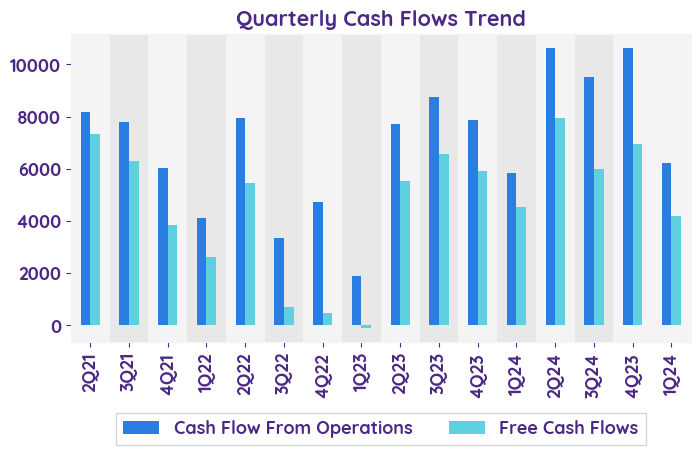 Quarterly Cash Flows Trend

10000
8000
6000
4000
2000
0

2Q21
3Q21
4Q21
1Q22
2Q22
3Q22
4Q22
1Q23
2Q23
3Q23
4Q23
1Q24
2Q24
3Q24
4Q23
1Q24

Cash Flow From Operations
Free Cash Flows